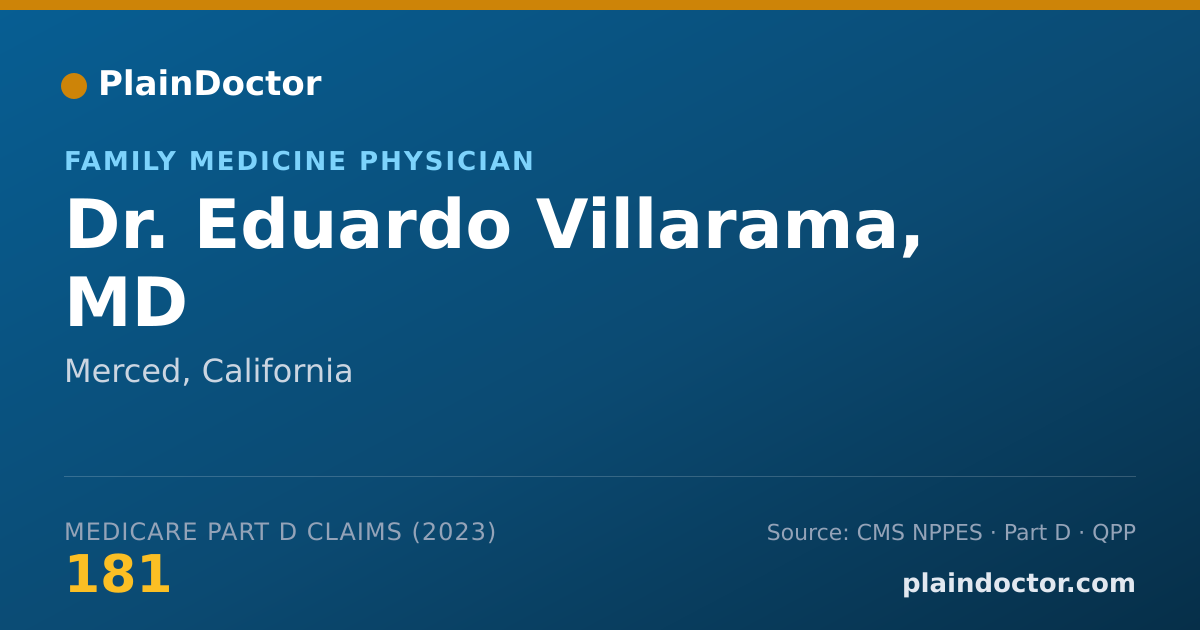 PlainDoctor

FAMILY MEDICINE PHYSICIAN

Dr. Eduardo Villarama, MD

Merced, California

MEDICARE PART D CLAIMS (2023)

181

Source: CMS NPPES · Part D · QPP

plaindoctor.com